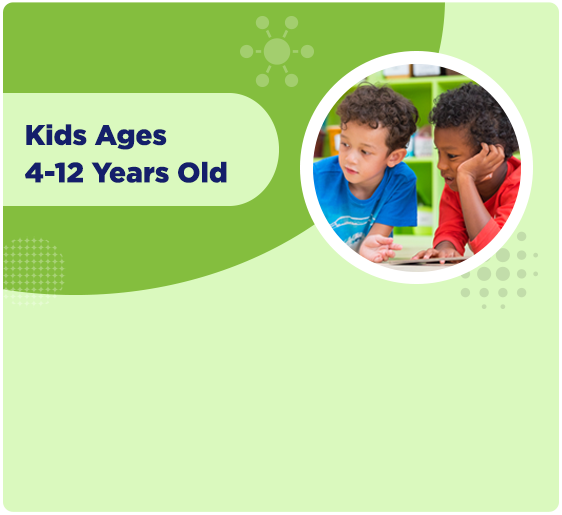 Kids Ages
4-12 Years Old